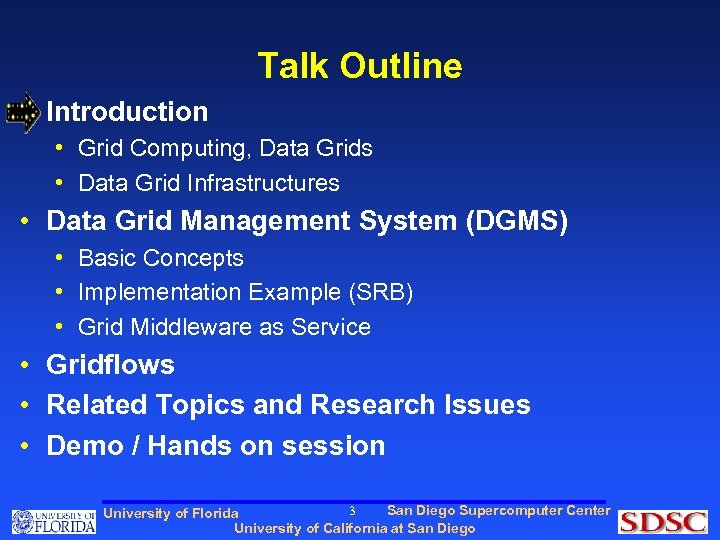 Talk Outline

Introduction
• Grid Computing, Data Grids
• Data Grid Infrastructures
• Data Grid Management System (DGMS)
• Basic Concepts
• Implementation Example (SRB)
• Grid Middleware as Service
• Gridflows
• Related Topics and Research Issues
• Demo / Hands on session

UNIVERSITY OF FLORIDA
University of Florida
3
San Diego Supercomputer Center
University of California at San Diego
SDSC